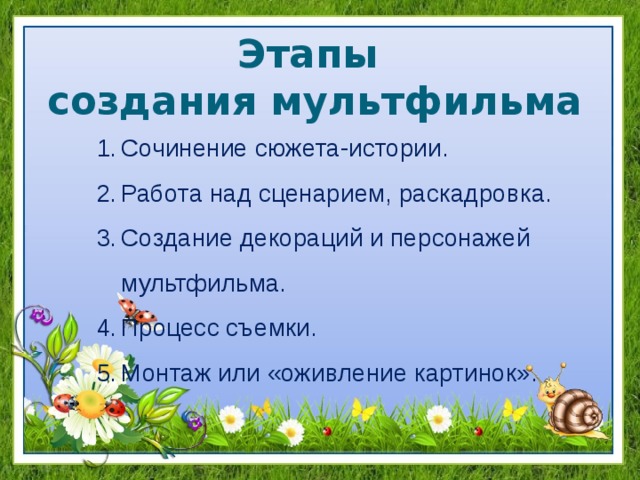 Этапы
создания мультфильма

1. Сочинение сюжета-истории.
2. Работа над сценарием, раскадровка.
3. Создание декораций и персонажей мультфильма.
4. Процесс съемки.
5. Монтаж или «оживление картинок».